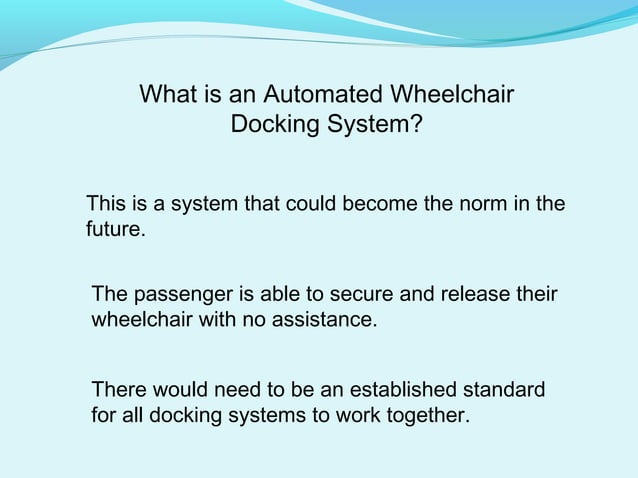 What is an Automated Wheelchair Docking System?

This is a system that could become the norm in the future.

The passenger is able to secure and release their wheelchair with no assistance.

There would need to be an established standard for all docking systems to work together.